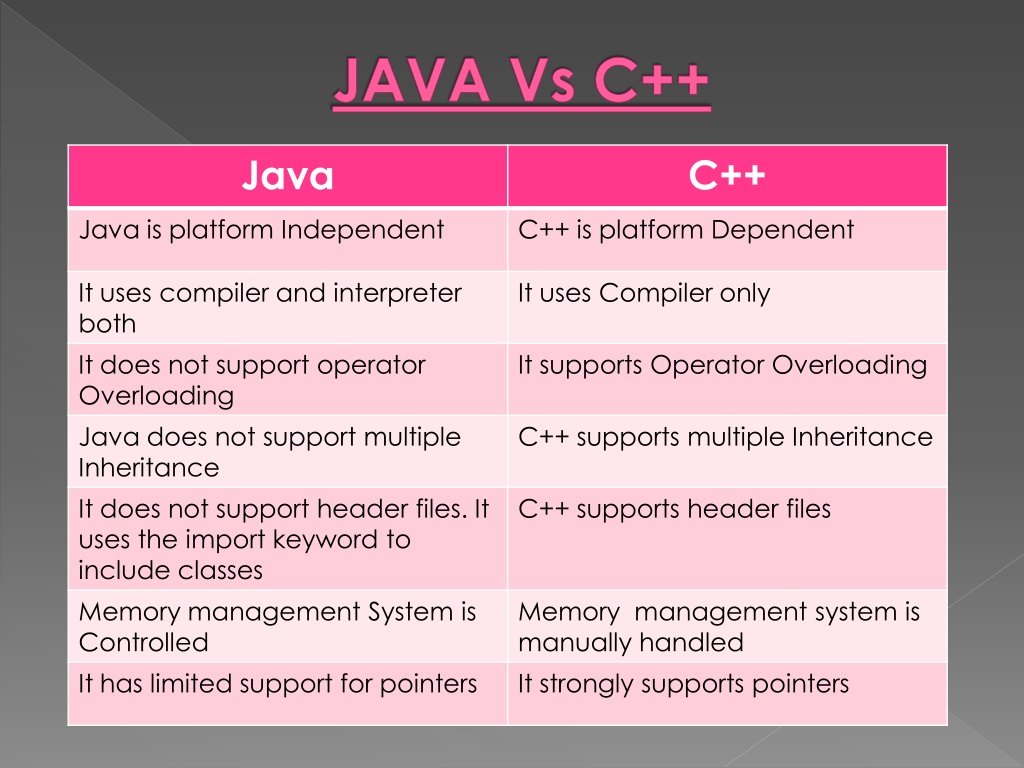 JAVA Vs C++

| Java | C++ |
|---|---|
| Java is platform Independent | C++ is platform Dependent |
| It uses compiler and interpreter both | It uses Compiler only |
| It does not support operator Overloading | It supports Operator Overloading |
| Java does not support multiple Inheritance | C++ supports multiple Inheritance |
| It does not support header files. It uses the import keyword to include classes | C++ supports header files |
| Memory management System is Controlled | Memory management system is manually handled |
| It has limited support for pointers | It strongly supports pointers |